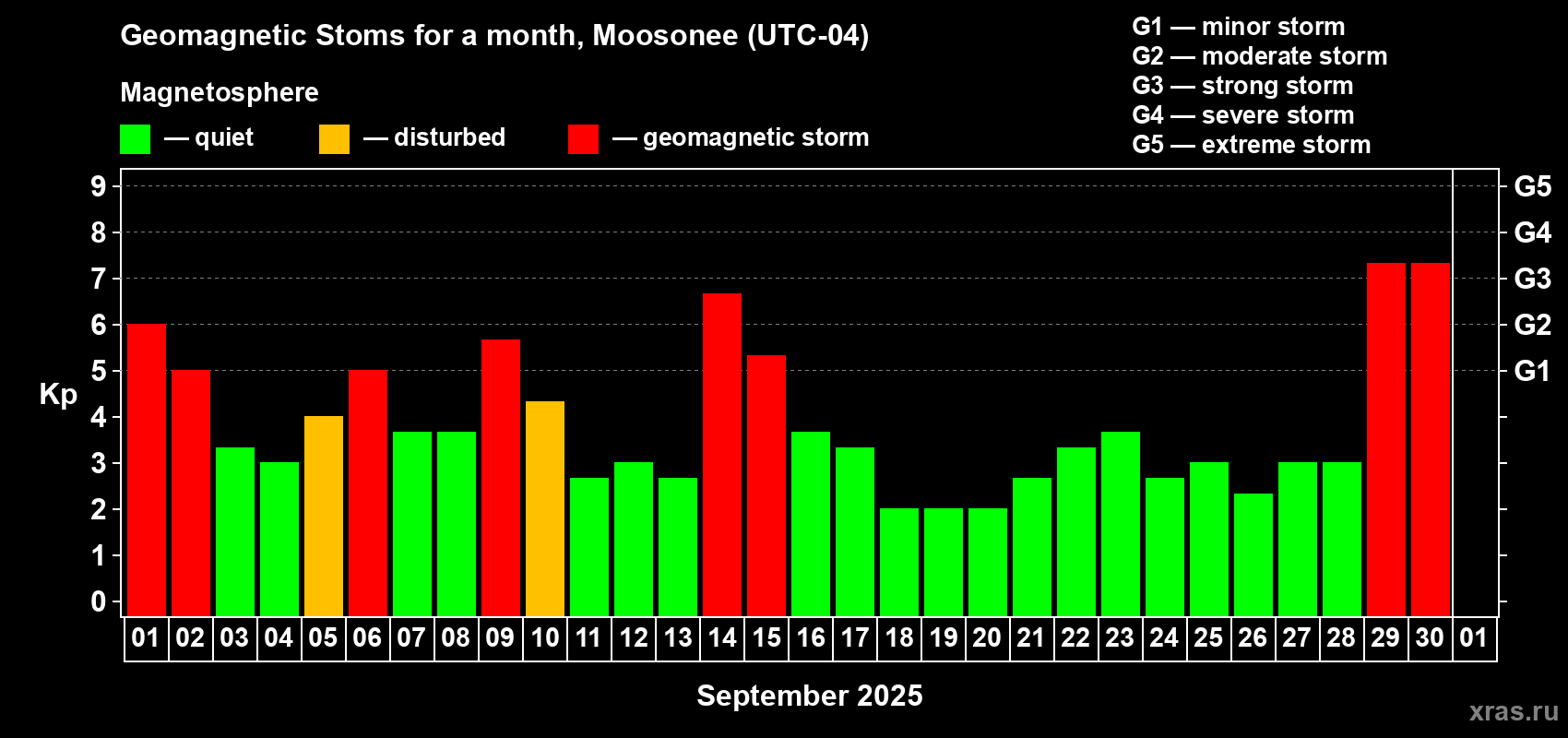 Geomagnetic Stoms for a month, Moosonee (UTC-04)

Magnetosphere

— quiet — disturbed — geomagnetic storm

G1 — minor storm
G2 — moderate storm
G3 — strong storm
G4 — severe storm
G5 — extreme storm

Kp

9
8
7
6
5
4
3
2
1
0

G5
G4
G3
G2
G1

01 02 03 04 05 06 07 08 09 10 11 12 13 14 15 16 17 18 19 20 21 22 23 24 25 26 27 28 29 30 01

September 2025

xras.ru